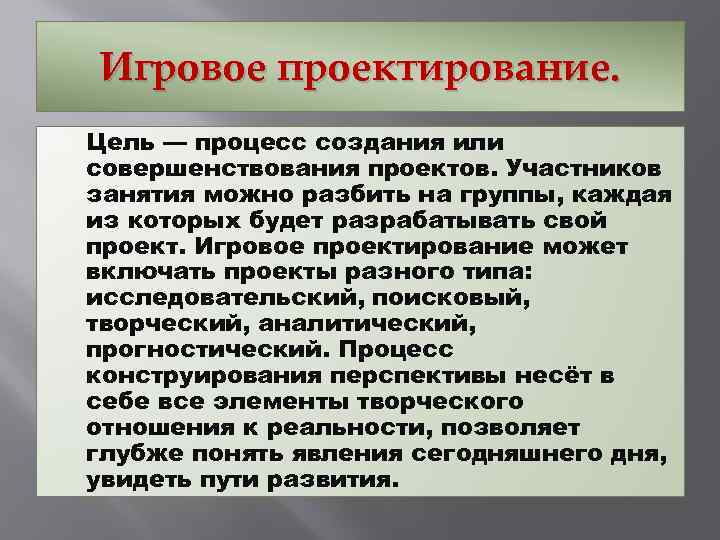 Игровое проектирование.

Цель — процесс создания или совершенствования проектов. Участников занятия можно разбить на группы, каждая из которых будет разрабатывать свой проект. Игровое проектирование может включать проекты разного типа: исследовательский, поисковый, творческий, аналитический, прогностический. Процесс конструирования перспективы несёт в себе все элементы творческого отношения к реальности, позволяет глубже понять явления сегодняшнего дня, увидеть пути развития.